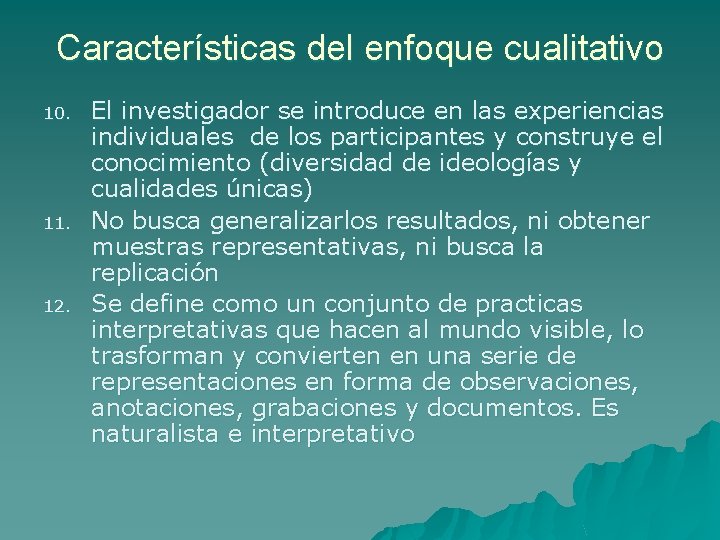 Características del enfoque cualitativo

10. El investigador se introduce en las experiencias individuales de los participantes y construye el conocimiento (diversidad de ideologías y cualidades únicas)

11. No busca generalizarlos resultados, ni obtener muestras representativas, ni busca la replicación

12. Se define como un conjunto de practicas interpretativas que hacen al mundo visible, lo trasforman y convierten en una serie de representaciones en forma de observaciones, anotaciones, grabaciones y documentos. Es naturalista e interpretativo